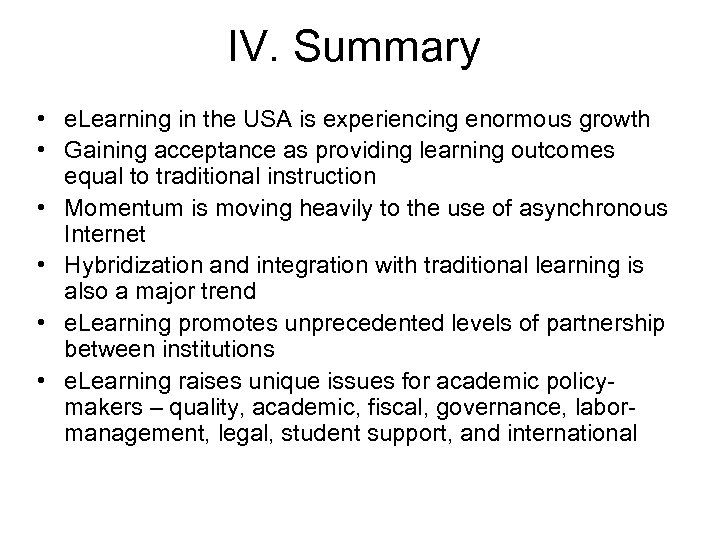 IV. Summary

• eLearning in the USA is experiencing enormous growth
• Gaining acceptance as providing learning outcomes equal to traditional instruction
• Momentum is moving heavily to the use of asynchronous Internet
• Hybridization and integration with traditional learning is also a major trend
• eLearning promotes unprecedented levels of partnership between institutions
• eLearning raises unique issues for academic policy-makers – quality, academic, fiscal, governance, labor-management, legal, student support, and international